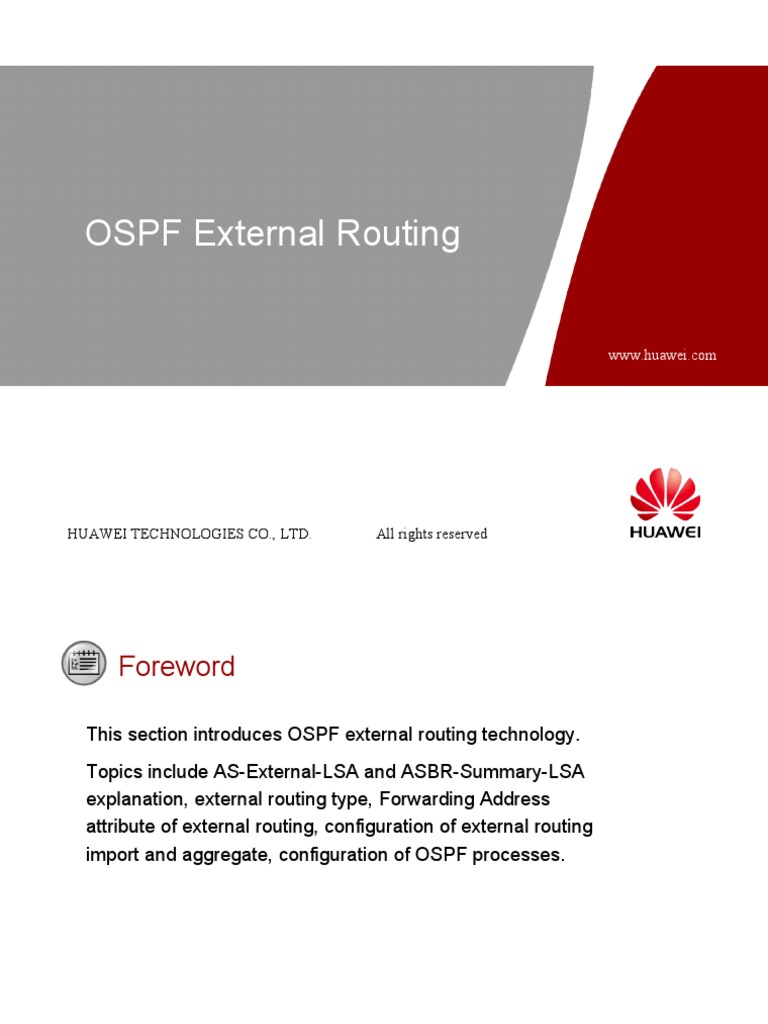 OSPF External Routing

www.huawei.com

HUAWEI TECHNOLOGIES CO., LTD.

All rights reserved

HUAWEI

Foreword

This section introduces OSPF external routing technology.

Topics include AS-External-LSA and ASBR-Summary-LSA explanation, external routing type, Forwarding Address attribute of external routing, configuration of external routing import and aggregate, configuration of OSPF processes.